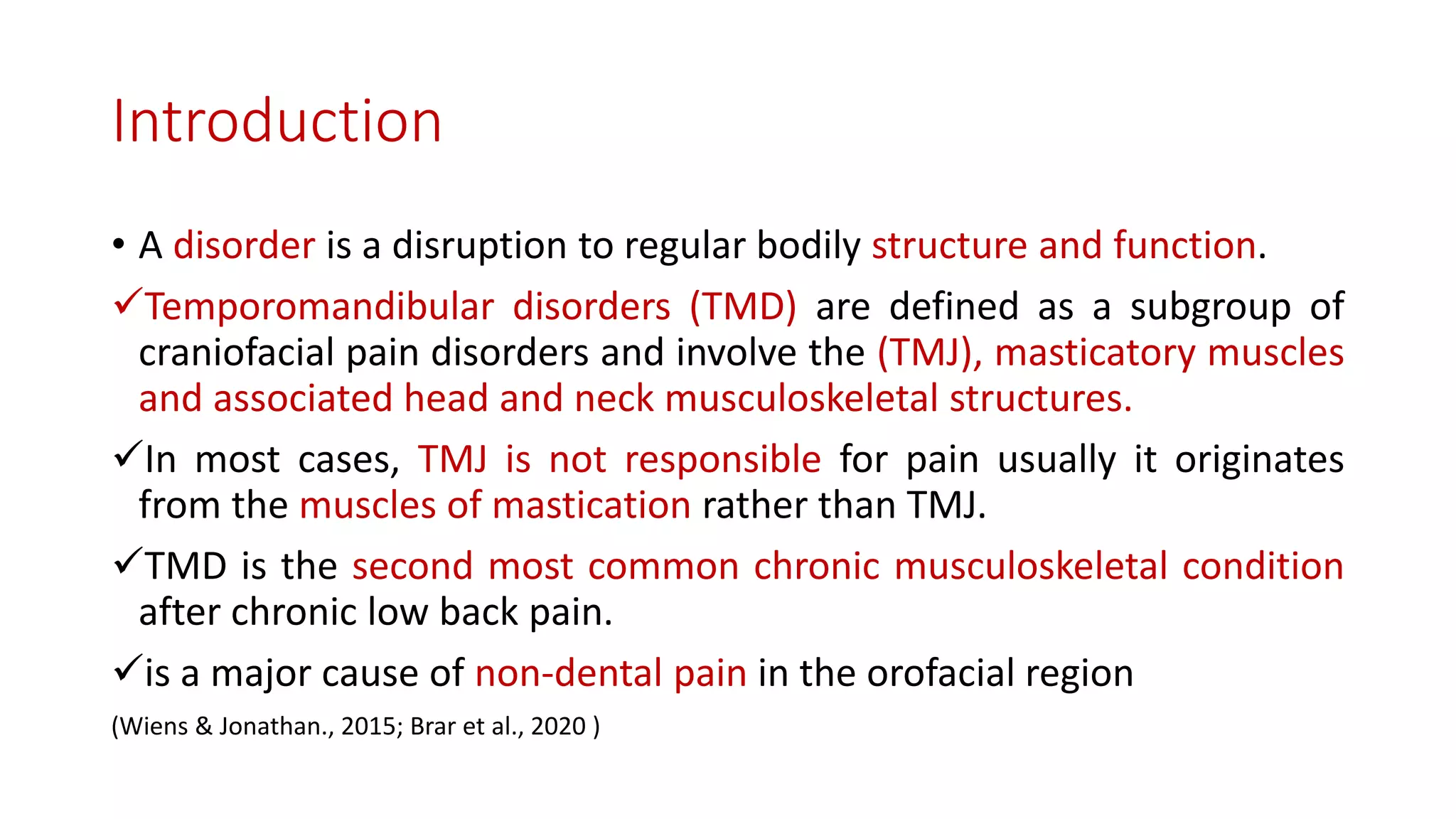 Introduction

• A disorder is a disruption to regular bodily structure and function.

✓Temporomandibular disorders (TMD) are defined as a subgroup of craniofacial pain disorders and involve the (TMJ), masticatory muscles and associated head and neck musculoskeletal structures.

✓In most cases, TMJ is not responsible for pain usually it originates from the muscles of mastication rather than TMJ.

✓TMD is the second most common chronic musculoskeletal condition after chronic low back pain.

✓is a major cause of non-dental pain in the orofacial region

(Wiens & Jonathan., 2015; Brar et al., 2020 )